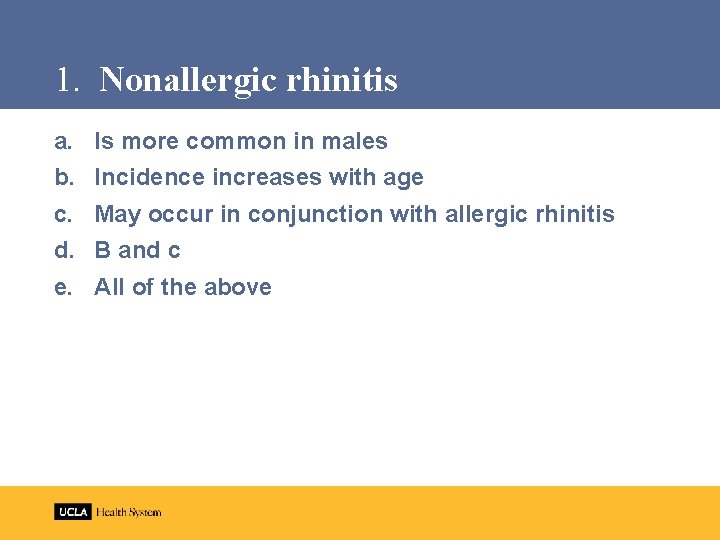 1. Nonallergic rhinitis

a. Is more common in males
b. Incidence increases with age
c. May occur in conjunction with allergic rhinitis
d. B and c
e. All of the above

UCLA Health System